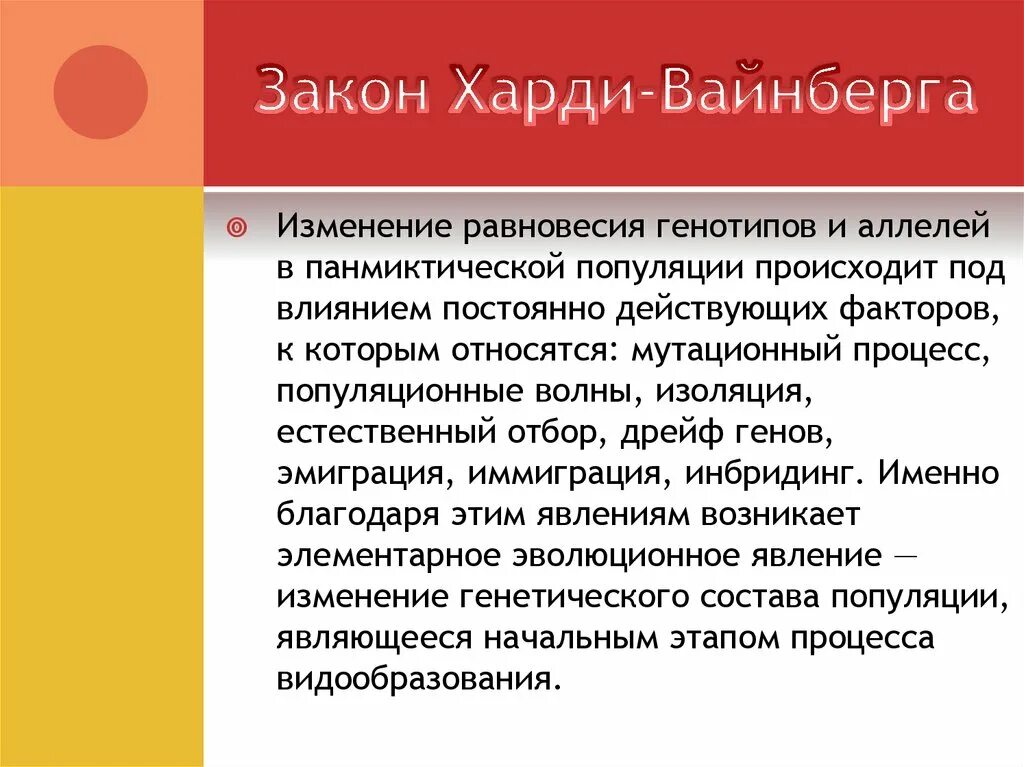 Закон Харди-Вайнберга

Изменение равновесия генотипов и аллелей в панмиктической популяции происходит под влиянием постоянно действующих факторов, к которым относятся: мутационный процесс, популяционные волны, изоляция, естественный отбор, дрейф генов, эмиграция, иммиграция, инбридинг. Именно благодаря этим явлениям возникает элементарное эволюционное явление — изменение генетического состава популяции, являющееся начальным этапом процесса видообразования.